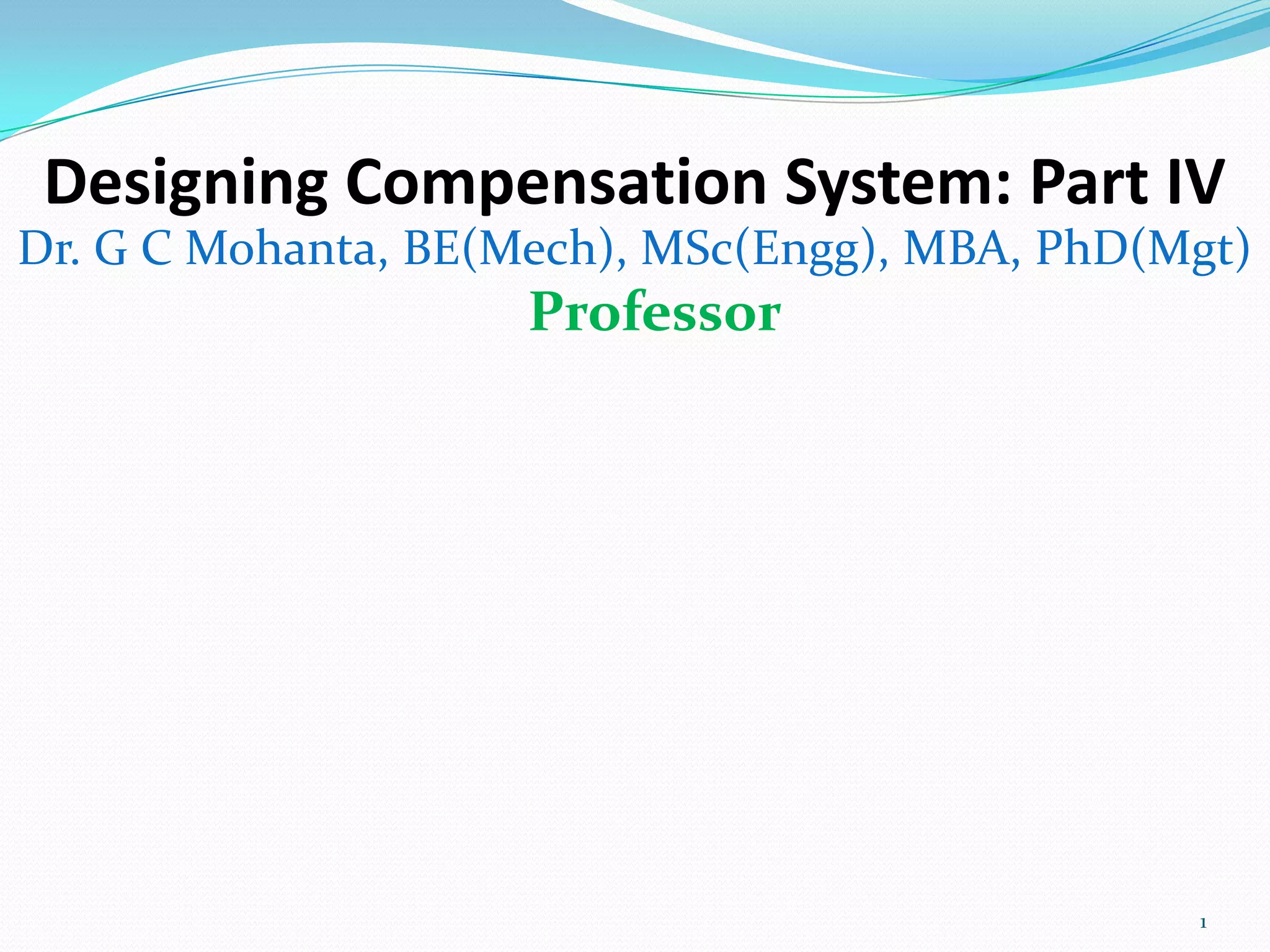 Designing Compensation System: Part IV

Dr. G C Mohanta, BE(Mech), MSc(Engg), MBA, PhD(Mgt)

Professor

1